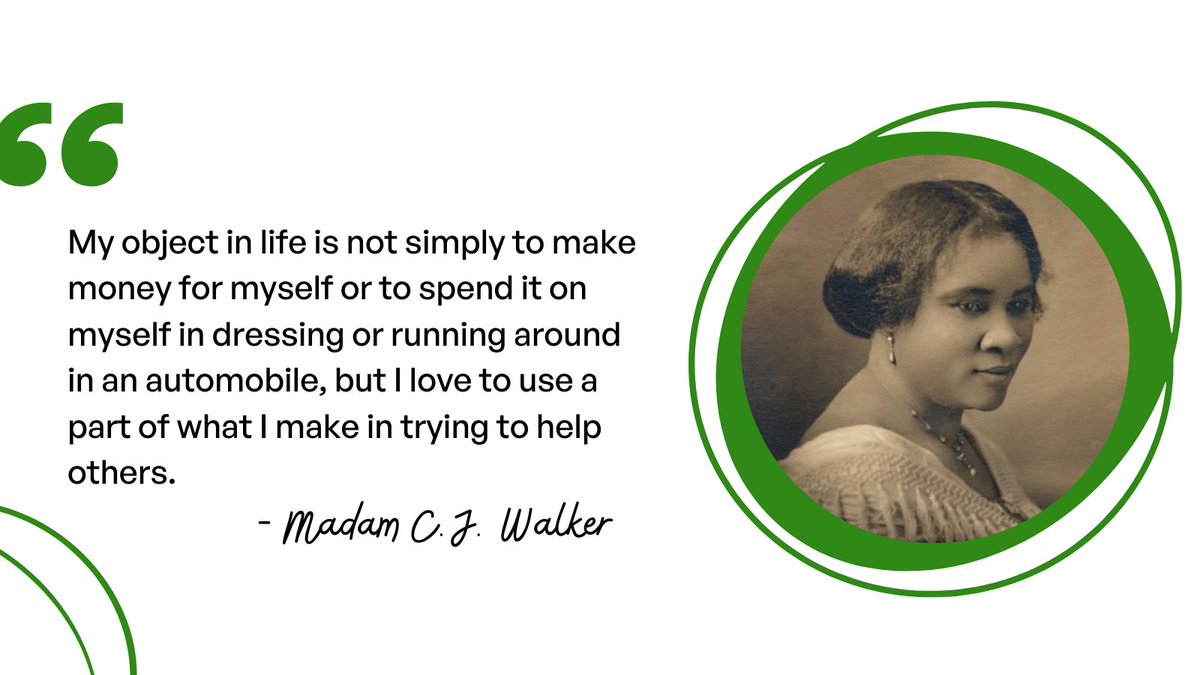 “

My object in life is not simply to make money for myself or to spend it on myself in dressing or running around in an automobile, but I love to use a part of what I make in trying to help others.

- Madam C. J. Walker